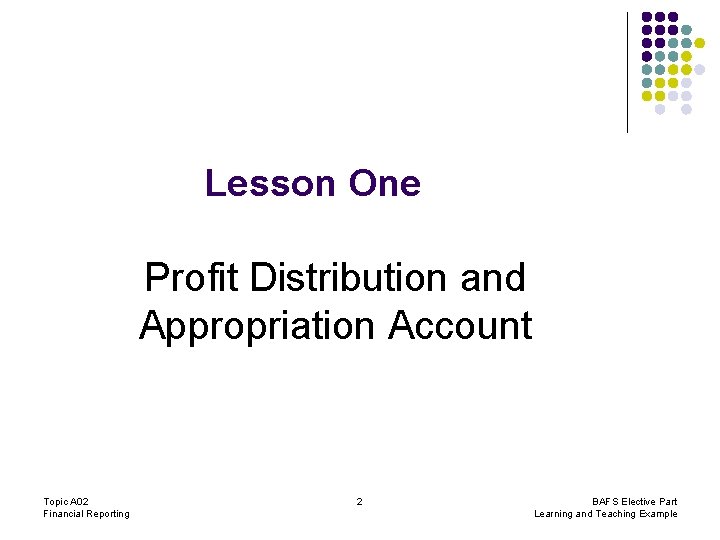 Lesson One

Profit Distribution and Appropriation Account

Topic A02
Financial Reporting

2

BAFS Elective Part
Learning and Teaching Example